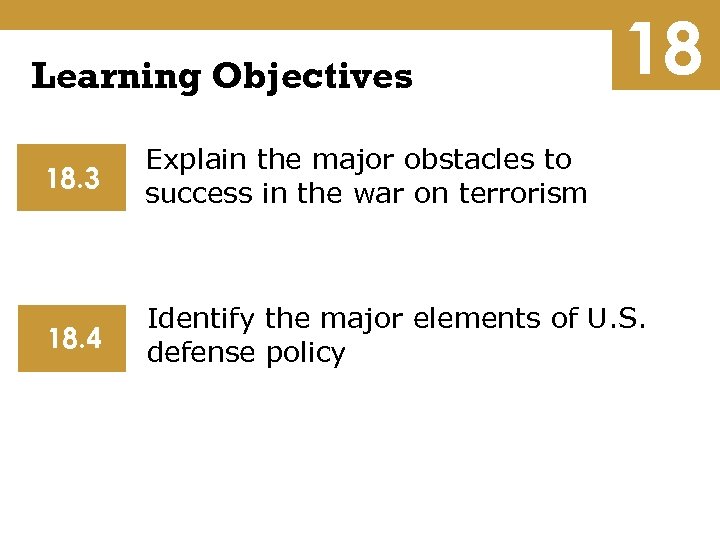 18

Learning Objectives

18.3 Explain the major obstacles to success in the war on terrorism

18.4 Identify the major elements of U.S. defense policy